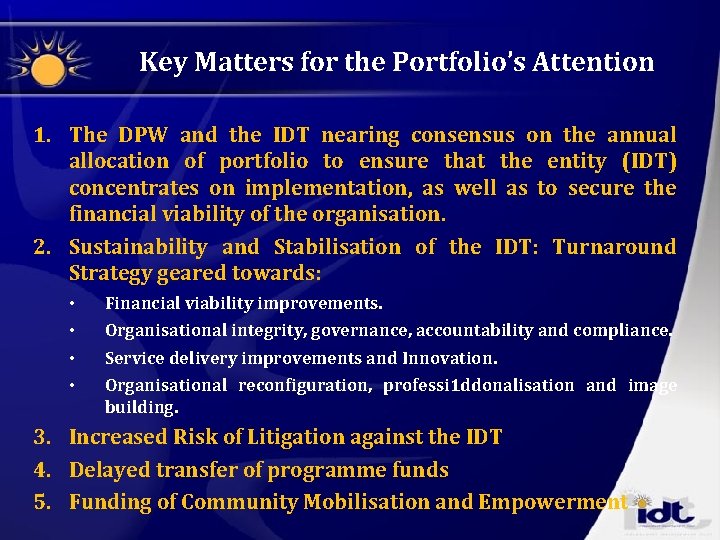 Key Matters for the Portfolio's Attention

1. The DPW and the IDT nearing consensus on the annual allocation of portfolio to ensure that the entity (IDT) concentrates on implementation, as well as to secure the financial viability of the organisation.

2. Sustainability and Stabilisation of the IDT: Turnaround Strategy geared towards:
   • Financial viability improvements.
   • Organisational integrity, governance, accountability and compliance.
   • Service delivery improvements and Innovation.
   • Organisational reconfiguration, professi1ddonalisation and image building.

3. Increased Risk of Litigation against the IDT

4. Delayed transfer of programme funds

5. Funding of Community Mobilisation and Empowerment

idt